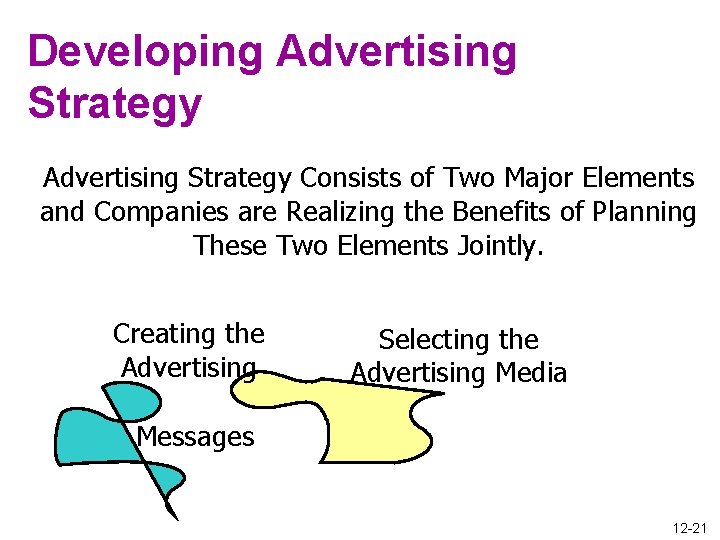 Developing Advertising Strategy

Advertising Strategy Consists of Two Major Elements and Companies are Realizing the Benefits of Planning These Two Elements Jointly.

Creating the Advertising Messages

Selecting the Advertising Media

12-21